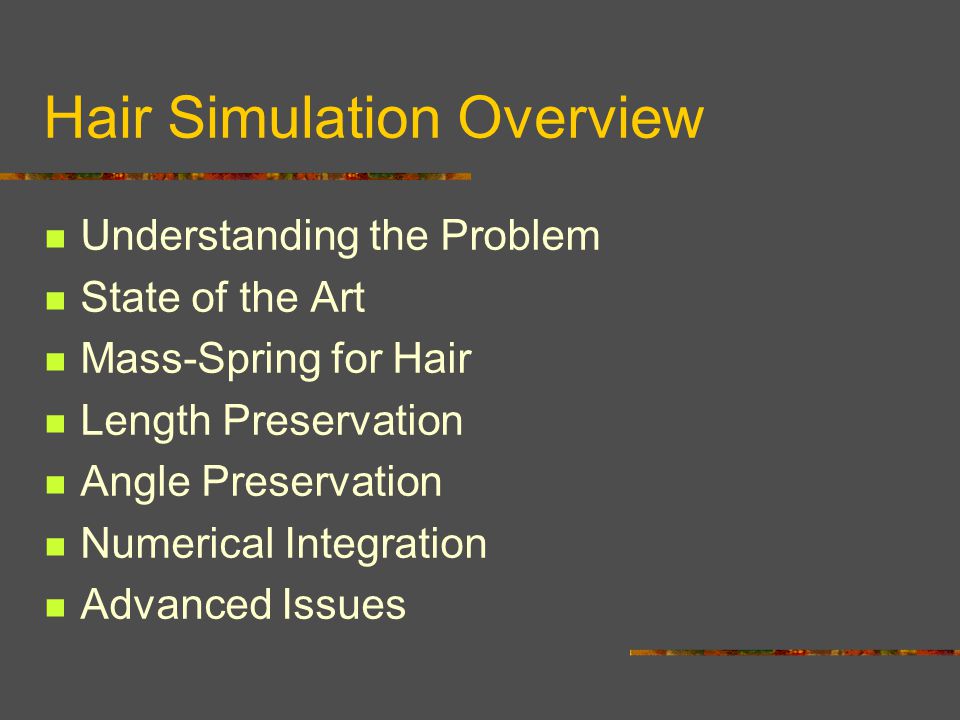 Hair Simulation Overview

- Understanding the Problem
- State of the Art
- Mass-Spring for Hair
- Length Preservation
- Angle Preservation
- Numerical Integration
- Advanced Issues